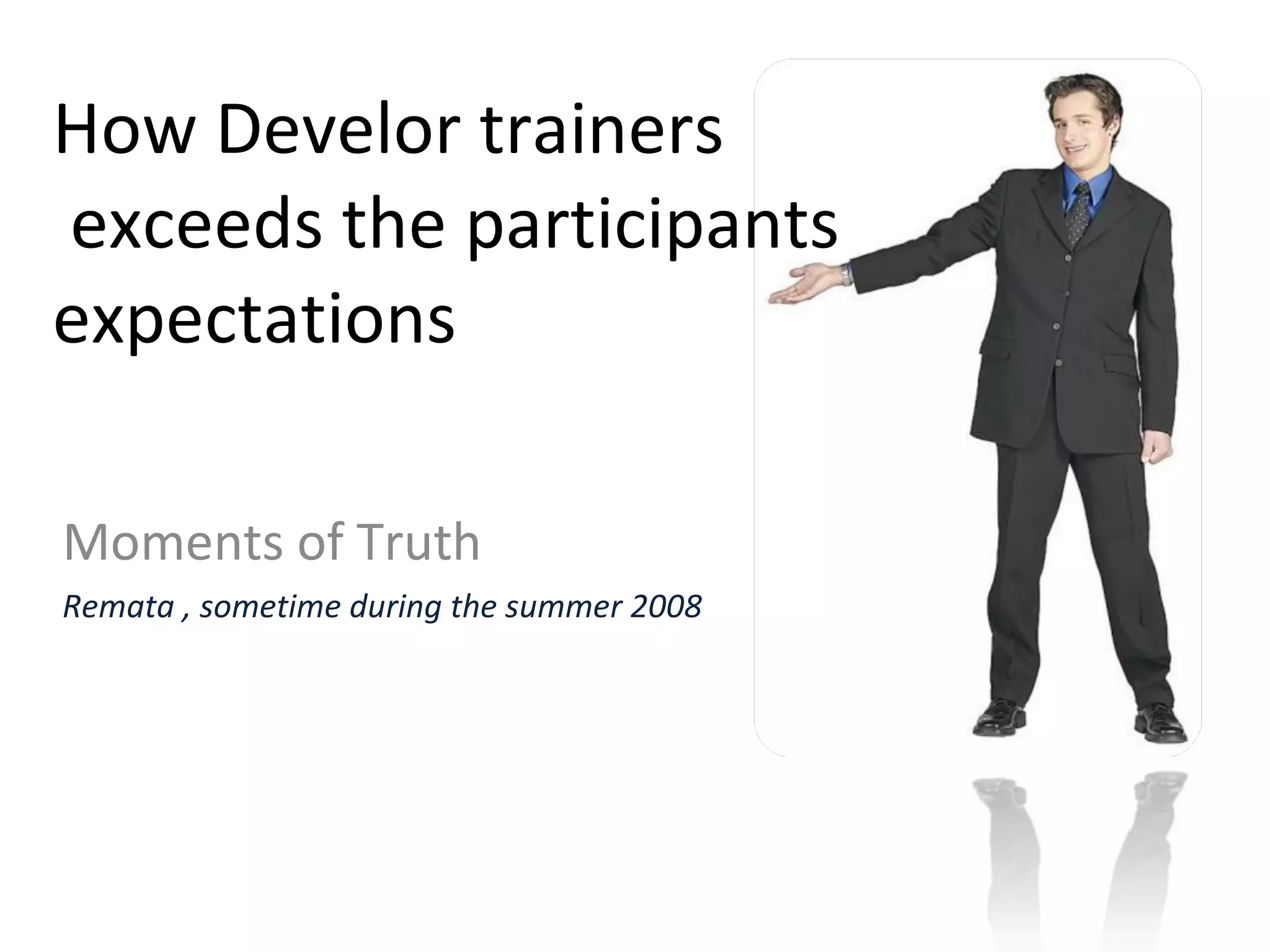 How Develor trainers exceeds the participants expectations

Moments of Truth

Remata , sometime during the summer 2008